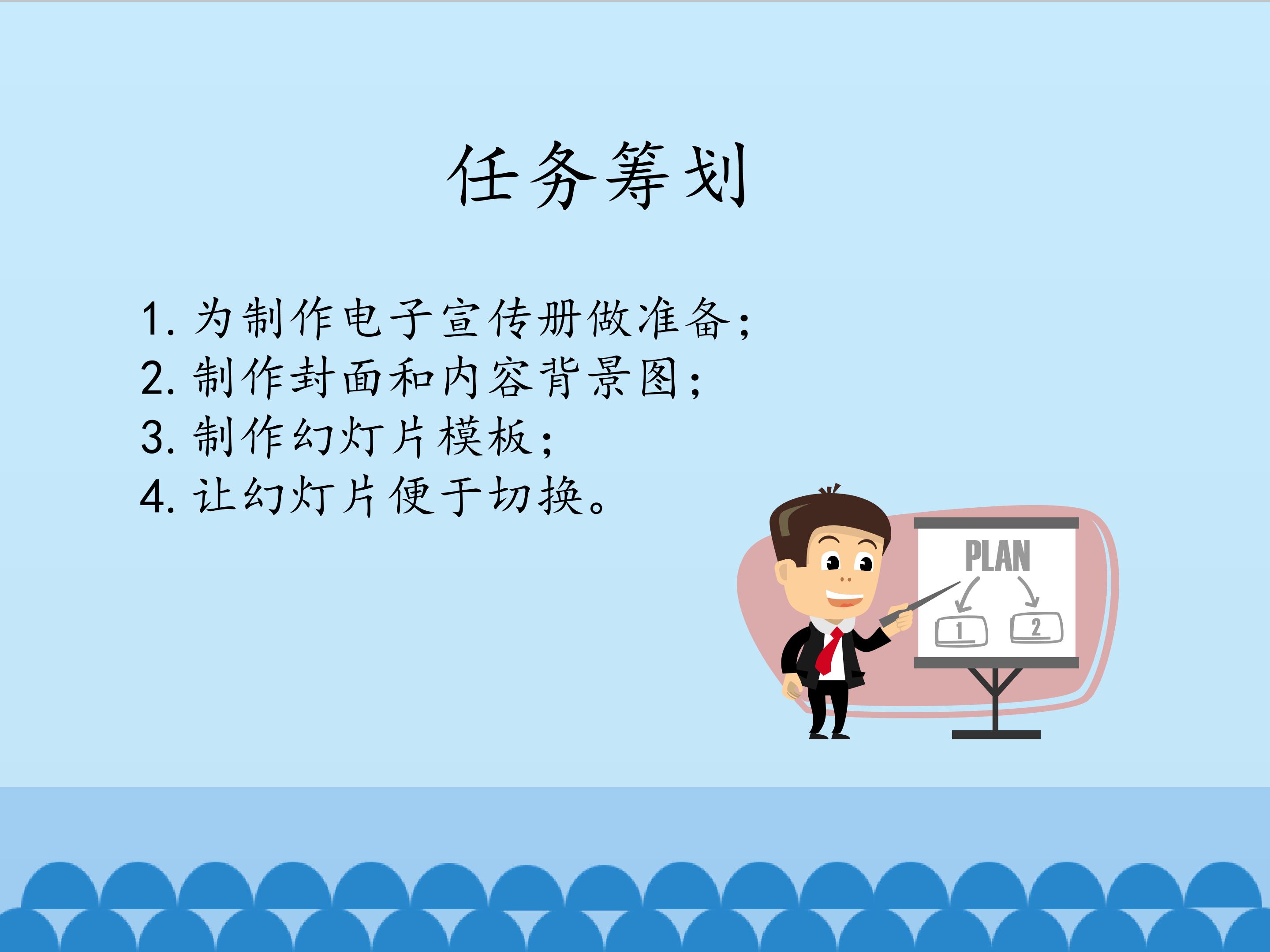 任务筹划

1. 为制作电子宣传册做准备；
2. 制作封面和内容背景图；
3. 制作幻灯片模板；
4. 让幻灯片便于切换。

PLAN
1
2